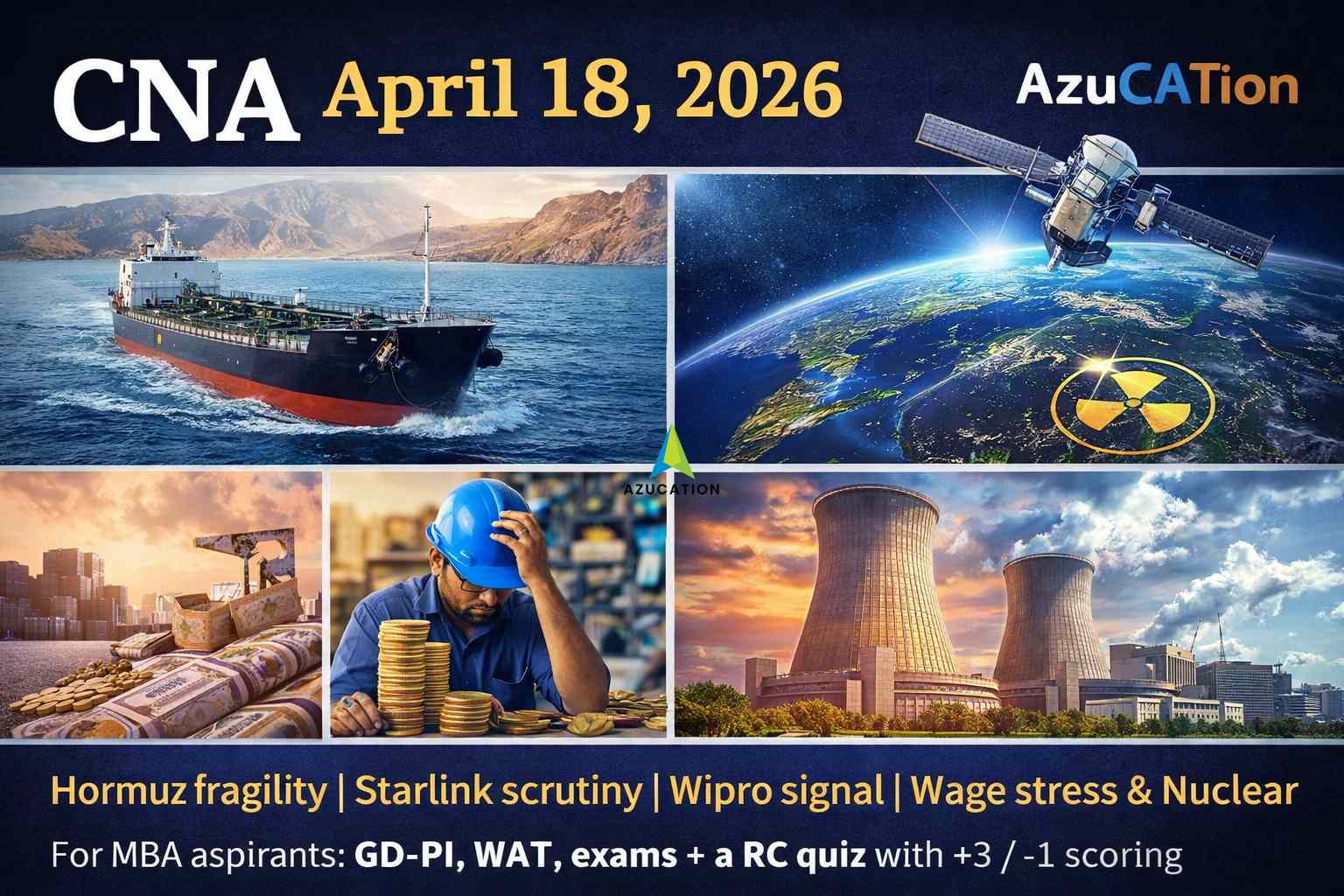 CNA April 18, 2026

AzuCATion

AZUCATION

Hormuz fragility | Starlink scrutiny | Wipro signal | Wage stress & Nuclear

For MBA aspirants: GD-PI, WAT, exams + a RC quiz with +3 / -1 scoring